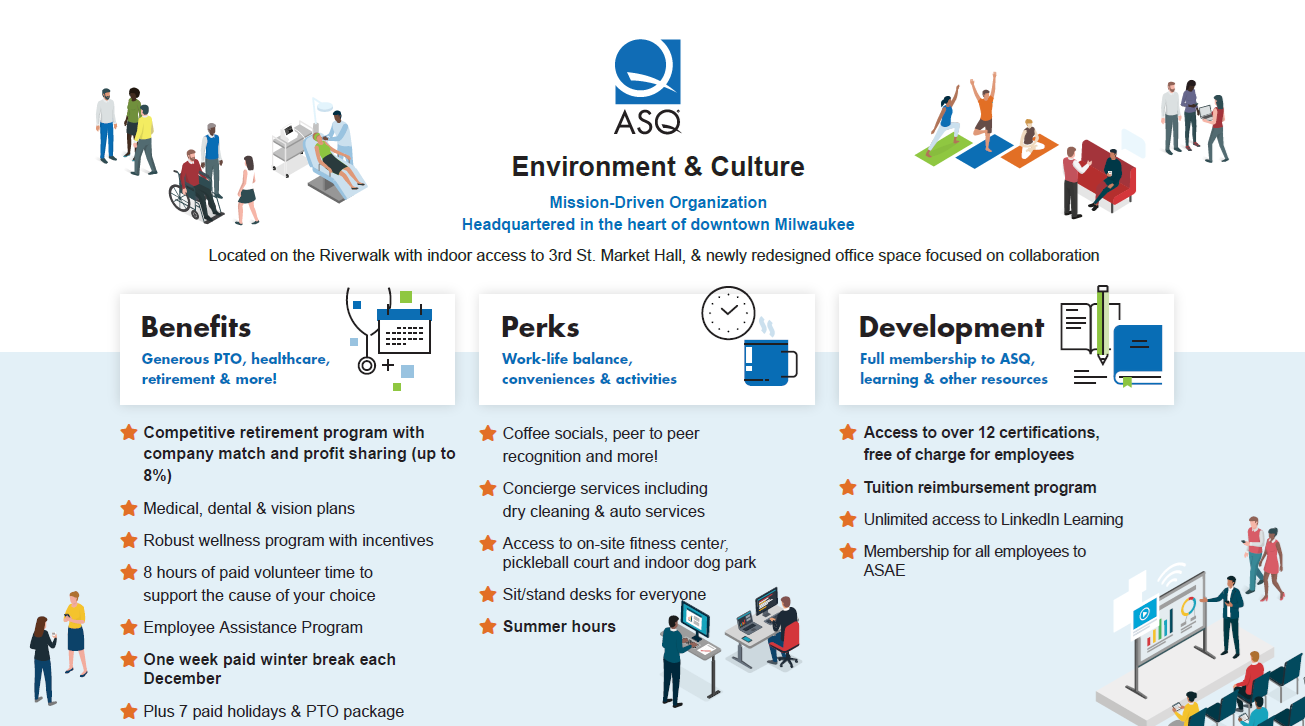 ASQ

Environment & Culture

Mission-Driven Organization
Headquartered in the heart of downtown Milwaukee

Located on the Riverwalk with indoor access to 3rd St. Market Hall, & newly redesigned office space focused on collaboration

Benefits
Generous PTO, healthcare, retirement & more!

Competitive retirement program with company match and profit sharing (up to 8%)

Medical, dental & vision plans

Robust wellness program with incentives

8 hours of paid volunteer time to support the cause of your choice

Employee Assistance Program

One week paid winter break each December

Plus 7 paid holidays & PTO package

Perks
Work-life balance, conveniences & activities

Coffee socials, peer to peer recognition and more!

Concierge services including dry cleaning & auto services

Access to on-site fitness center, pickleball court and indoor dog park

Sit/stand desks for everyone

Summer hours

Development
Full membership to ASQ, learning & other resources

Access to over 12 certifications, free of charge for employees

Tuition reimbursement program

Unlimited access to LinkedIn Learning

Membership for all employees to ASAE